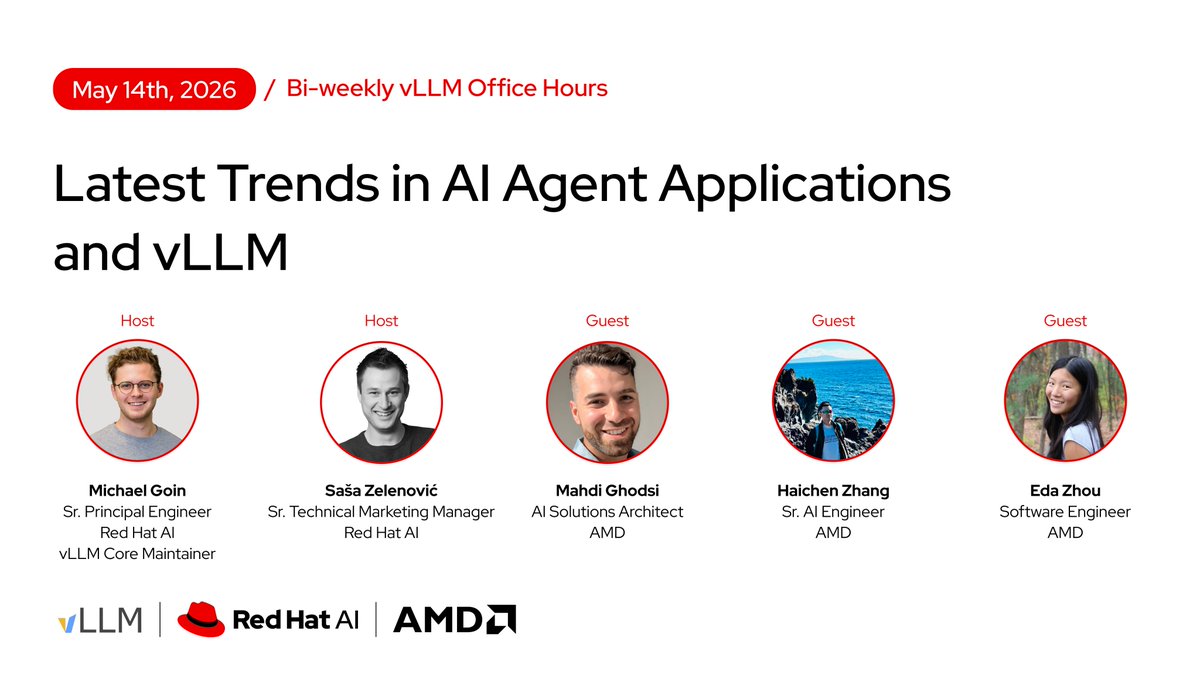 May 14th, 2026 / Bi-weekly vLLM Office Hours

Latest Trends in AI Agent Applications and vLLM

Host
Michael Goin
Sr. Principal Engineer
Red Hat AI
vLLM Core Maintainer

Host
Saša Zelenović
Sr. Technical Marketing Manager
Red Hat AI

Guest
Mahdi Ghodsi
AI Solutions Architect
AMD

Guest
Haichen Zhang
Sr. AI Engineer
AMD

Guest
Eda Zhou
Software Engineer
AMD

vLLM | Red Hat AI | AMD